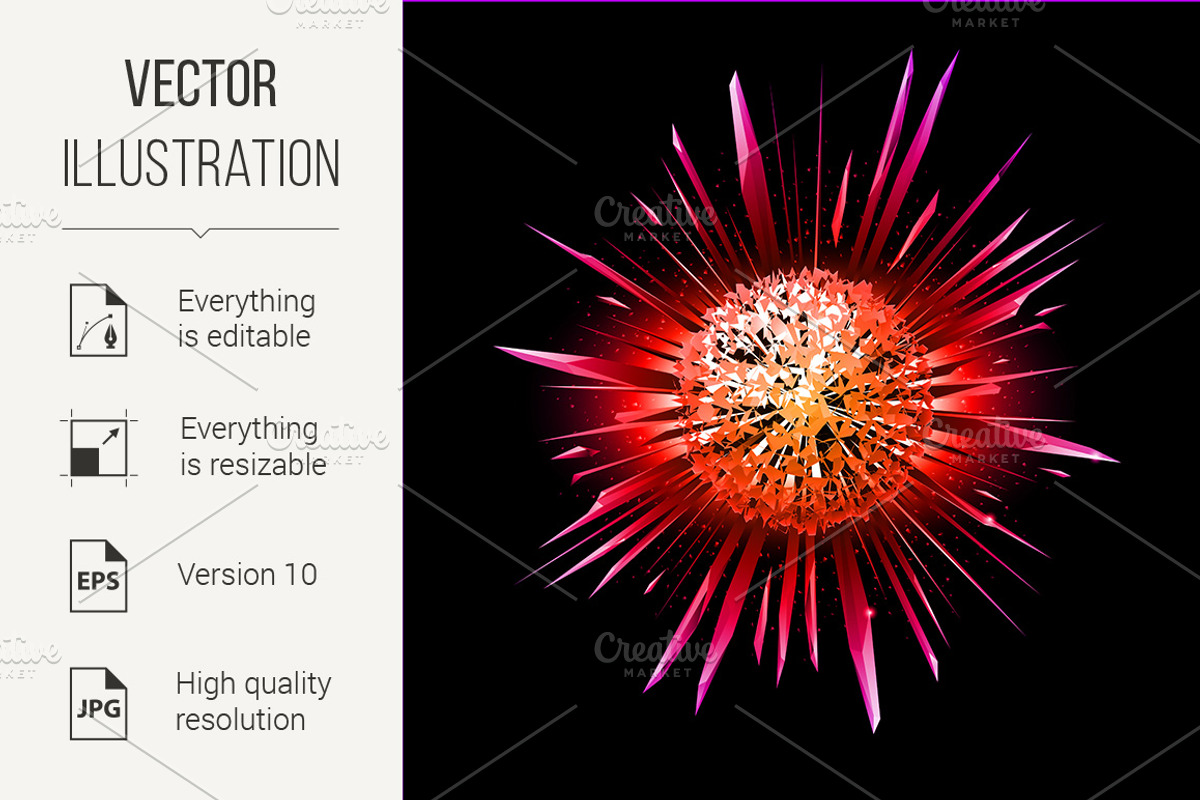 VECTOR
ILLUSTRATION

Everything is editable

Everything is resizable

EPS

Version 10

JPG

High quality resolution

Creative MARKET

Creative MARKET

Creative MARKET

Creative MARKET

Creative MARKET

Creative MARKET

Creative MARKET

Creative MARKET